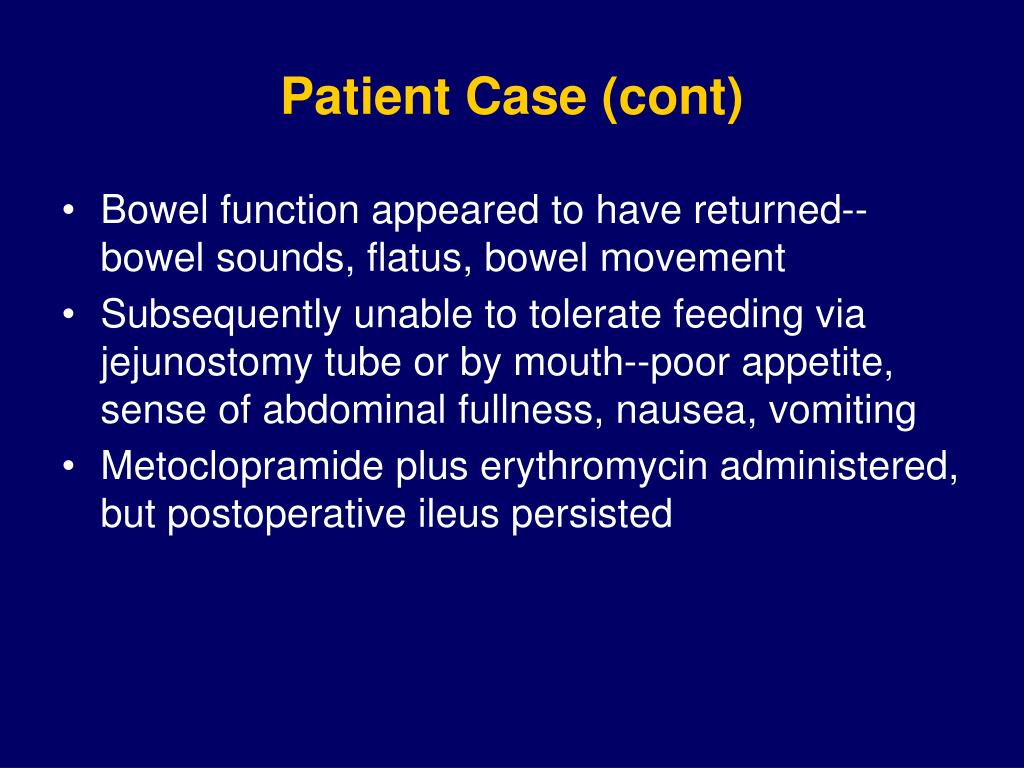 Patient Case (cont)

• Bowel function appeared to have returned--bowel sounds, flatus, bowel movement
• Subsequently unable to tolerate feeding via jejunostomy tube or by mouth--poor appetite, sense of abdominal fullness, nausea, vomiting
• Metoclopramide plus erythromycin administered, but postoperative ileus persisted